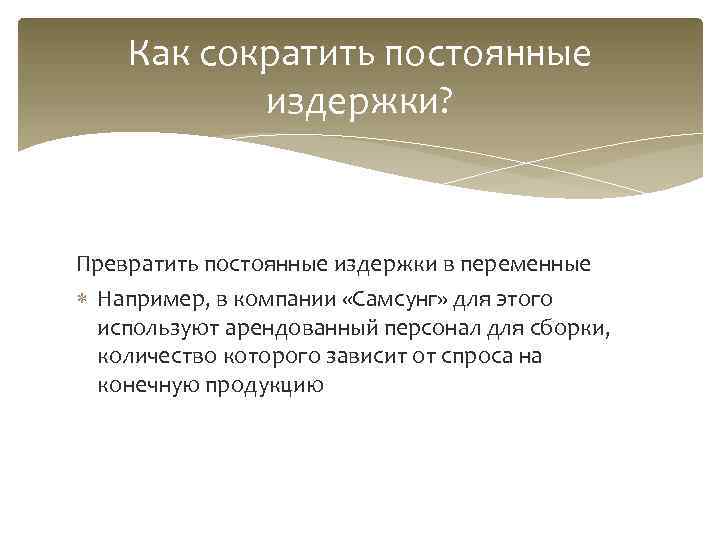 Как сократить постоянные издержки?

Превратить постоянные издержки в переменные

* Например, в компании «Самсунг» для этого используют арендованный персонал для сборки, количество которого зависит от спроса на конечную продукцию